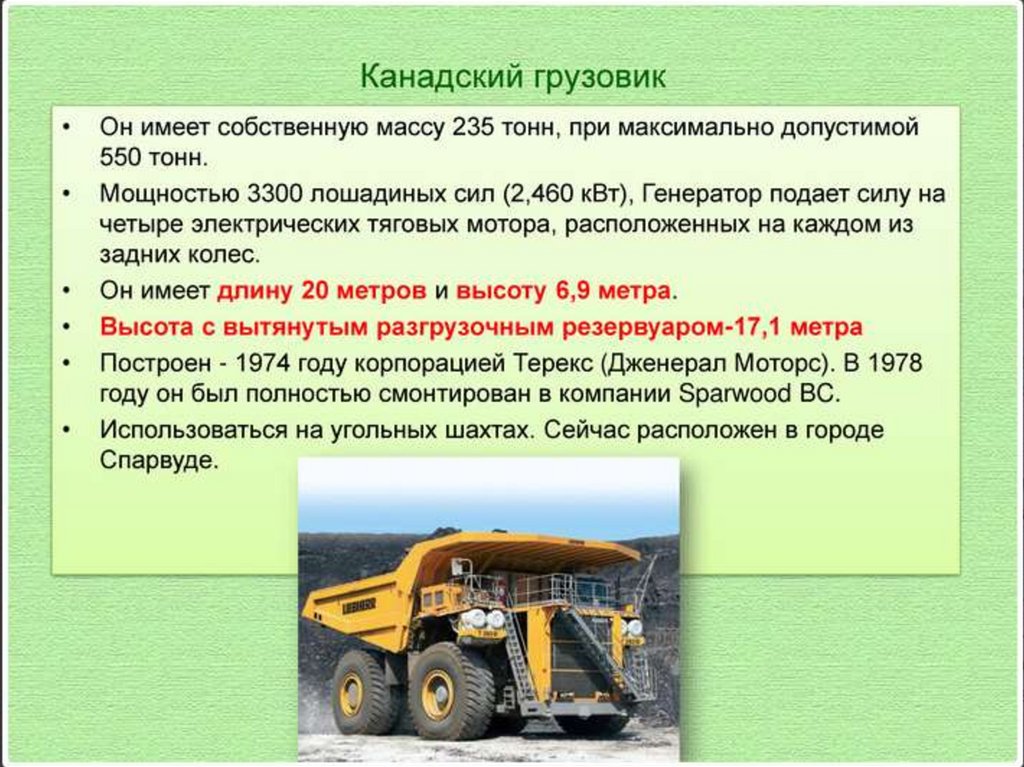 Канадский грузовик

• Он имеет собственную массу 235 тонн, при максимально допустимой 550 тонн.

• Мощностью 3300 лошадиных сил (2,460 кВт), Генератор подает силу на четыре электрических тяговых мотора, расположенных на каждом из задних колес.

• Он имеет длину 20 метров и высоту 6,9 метра.

• Высота с вытянутым разгрузочным резервуаром-17,1 метра

• Построен - 1974 году корпорацией Терекс (Дженерал Моторс). В 1978 году он был полностью смонтирован в компании Sparwood BC.

• Использоваться на угольных шахтах. Сейчас расположен в городе Спарвуде.

LIEBHERR